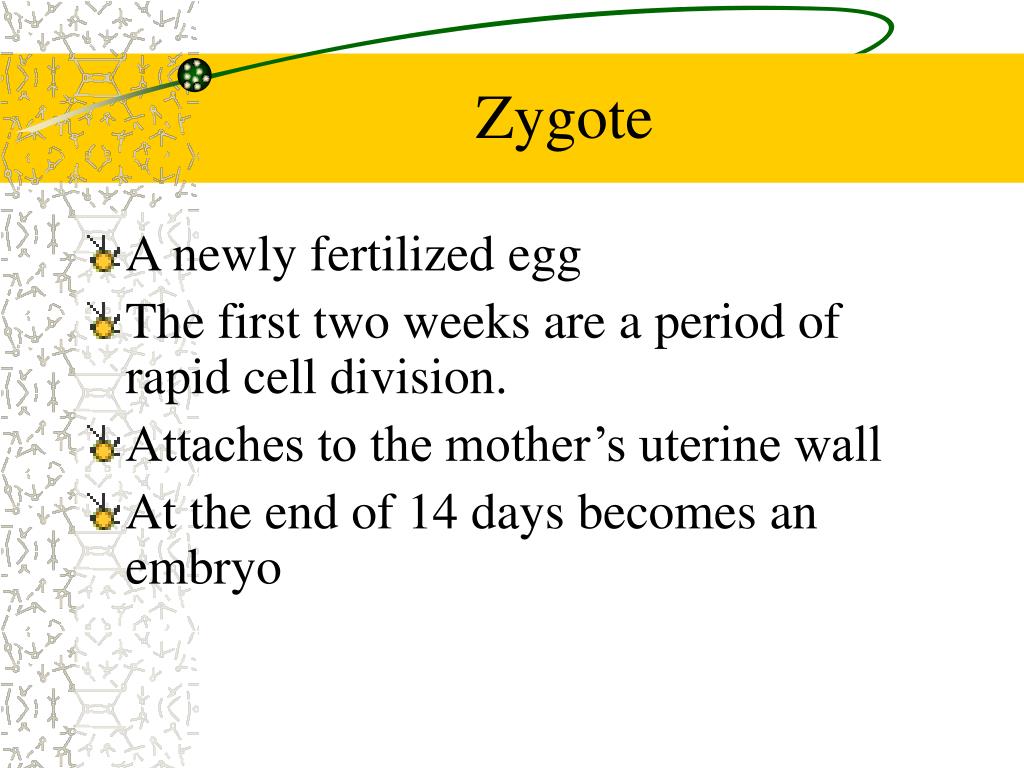 Zygote

A newly fertilized egg
The first two weeks are a period of rapid cell division.
Attaches to the mother’s uterine wall
At the end of 14 days becomes an embryo